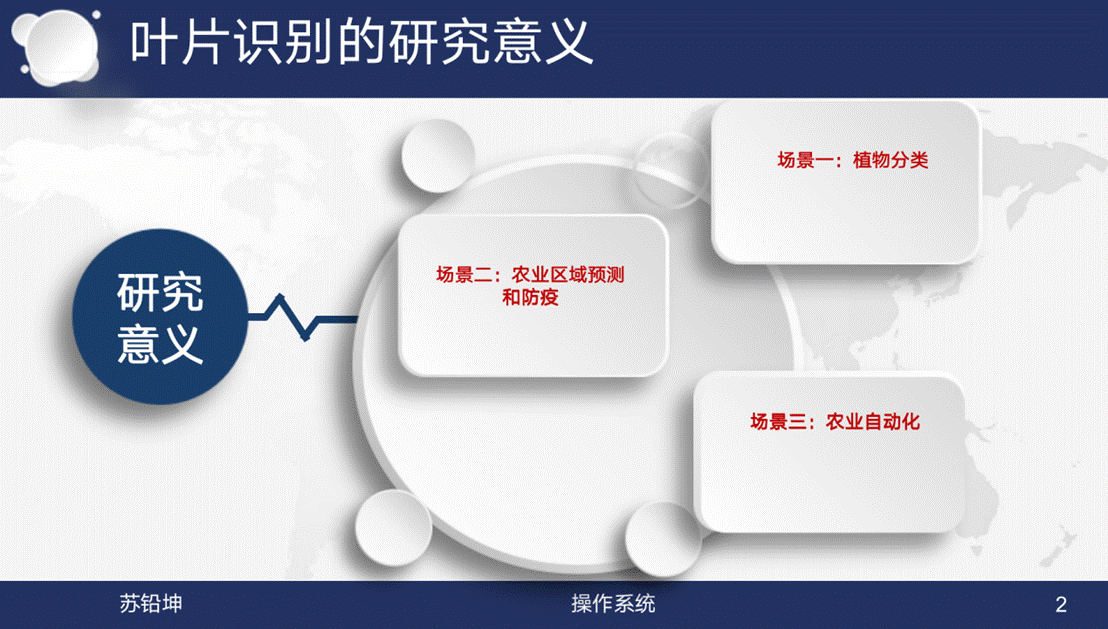 叶片识别的研究意义

研究意义

场景一：植物分类

场景二：农业区域预测和防疫

场景三：农业自动化

苏铅坤

操作系统

2